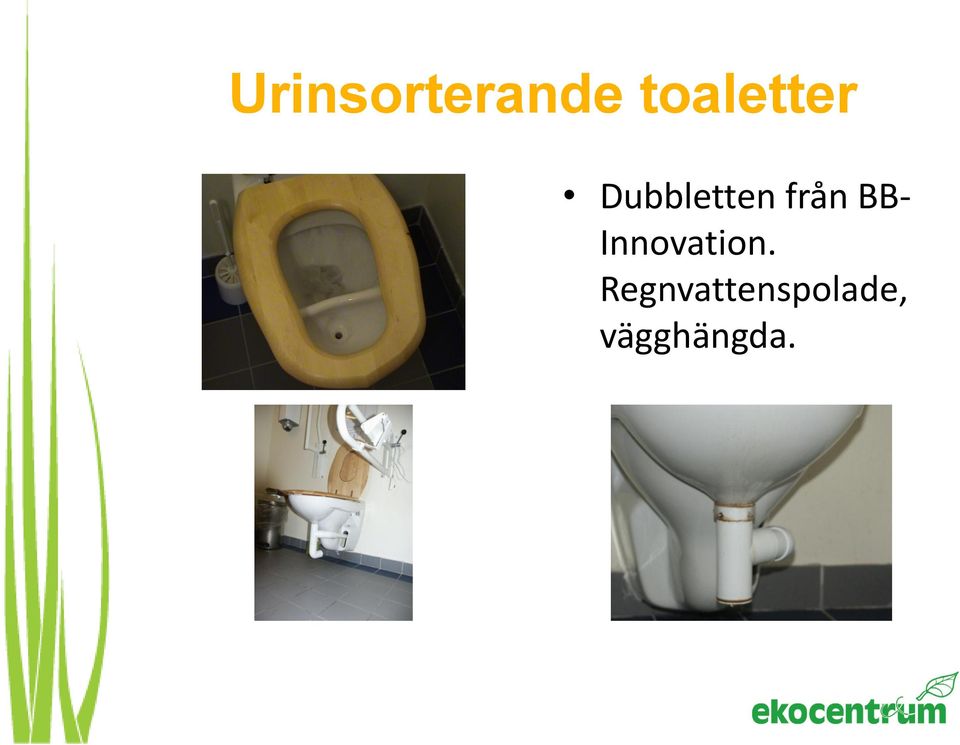 Urinsorterande toaletter

• Dubbletten från BB-Innovation. Regnvattenspolade, vägghängda.

ekocentrum